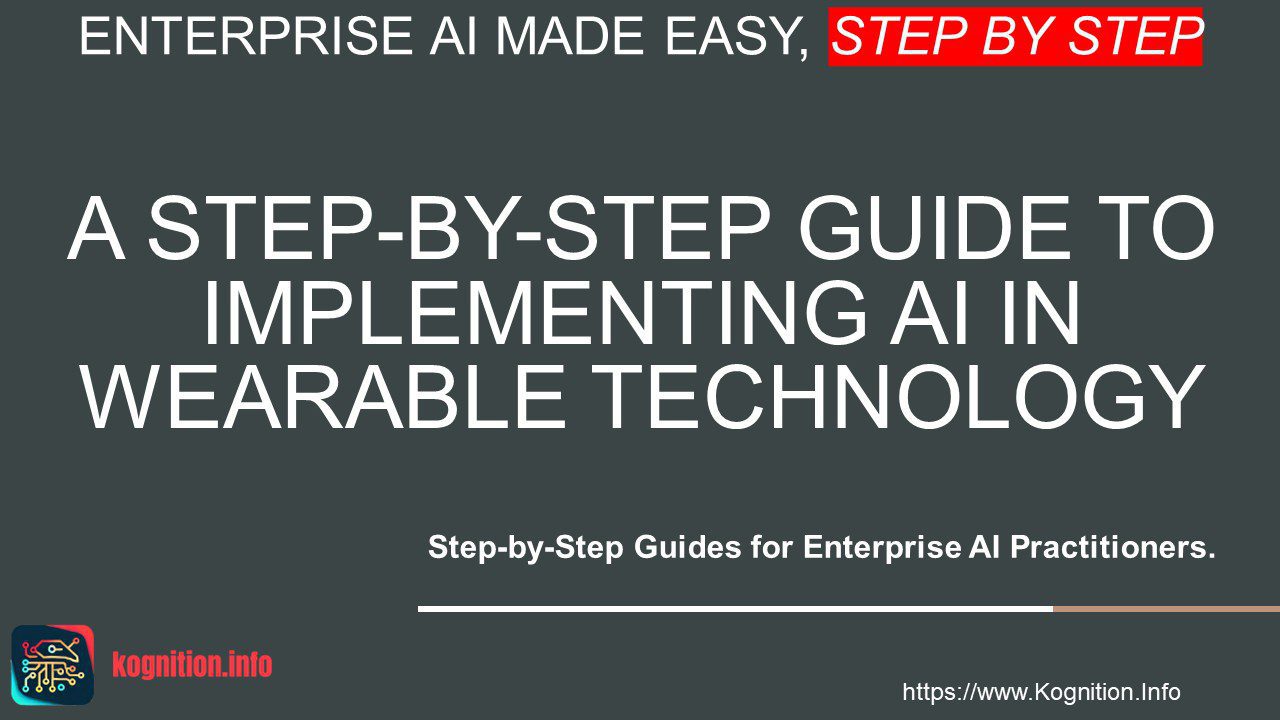 ENTERPRISE AI MADE EASY, STEP BY STEP

A STEP-BY-STEP GUIDE TO IMPLEMENTING AI IN WEARABLE TECHNOLOGY

Step-by-Step Guides for Enterprise AI Practitioners.

kognition.info

https://www.Kognition.Info